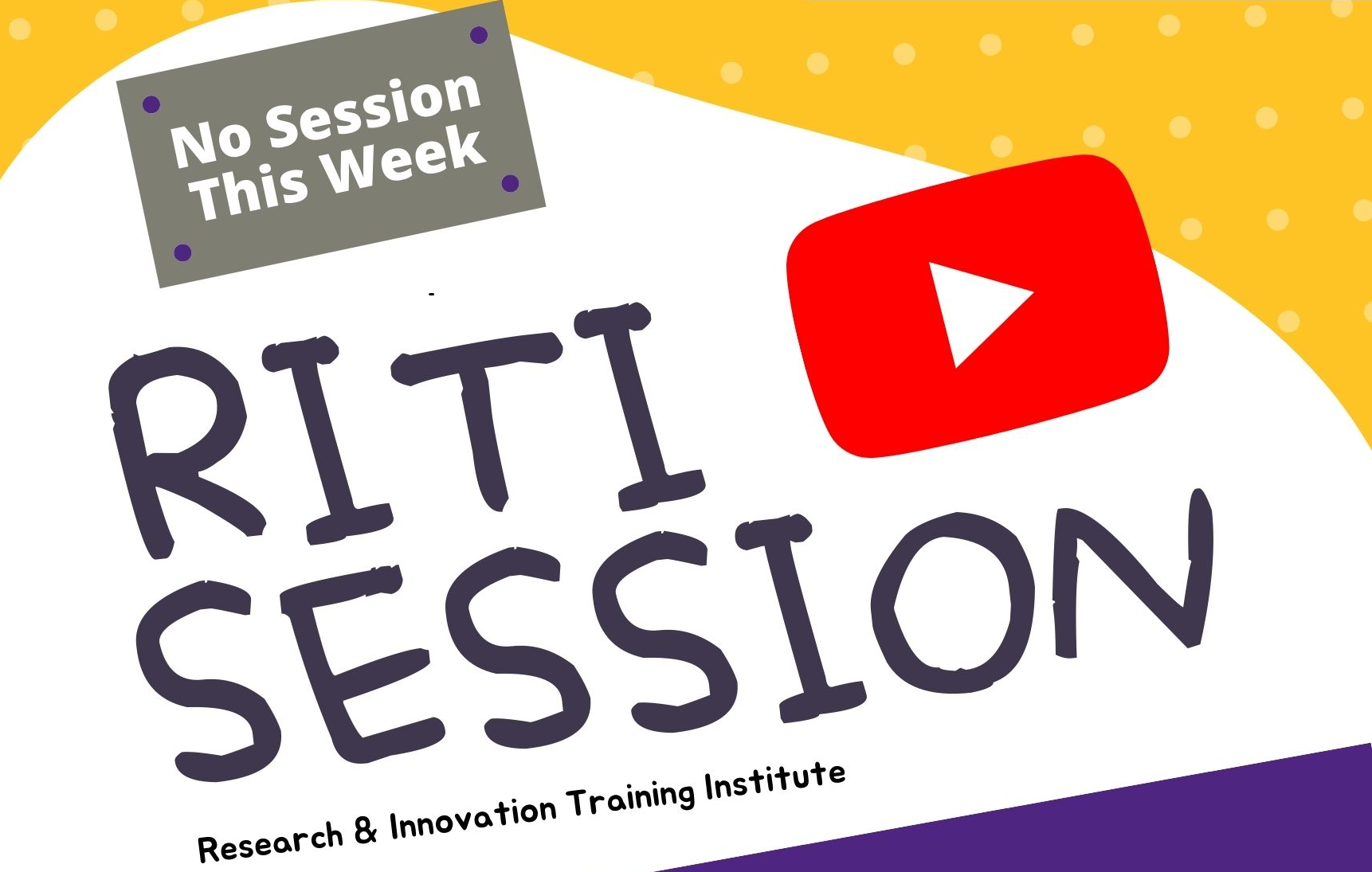 No Session This Week

RITI SESSION

Research & Innovation Training Institute